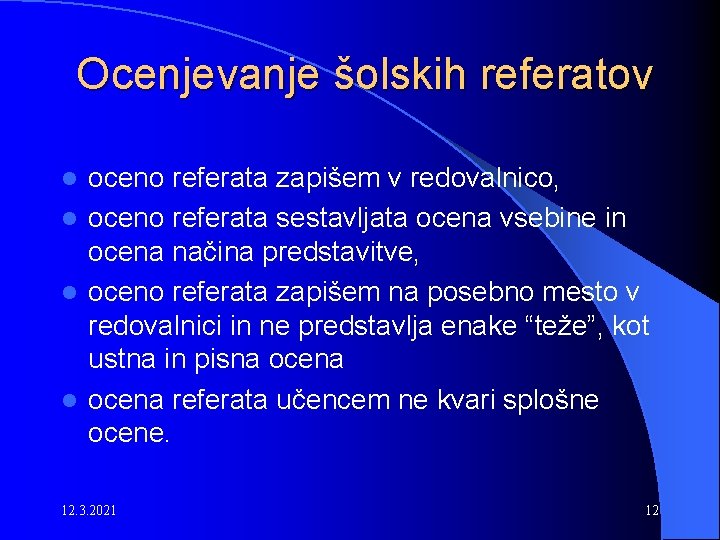 Ocenjevanje šolskih referatov

- oceno referata zapišem v redovalnico,
- oceno referata sestavljata ocena vsebine in ocena načina predstavitve,
- oceno referata zapišem na posebno mesto v redovalnici in ne predstavlja enake “teže”, kot ustna in pisna ocena
- ocena referata učencem ne kvari splošne ocene.

12.3.2021

12